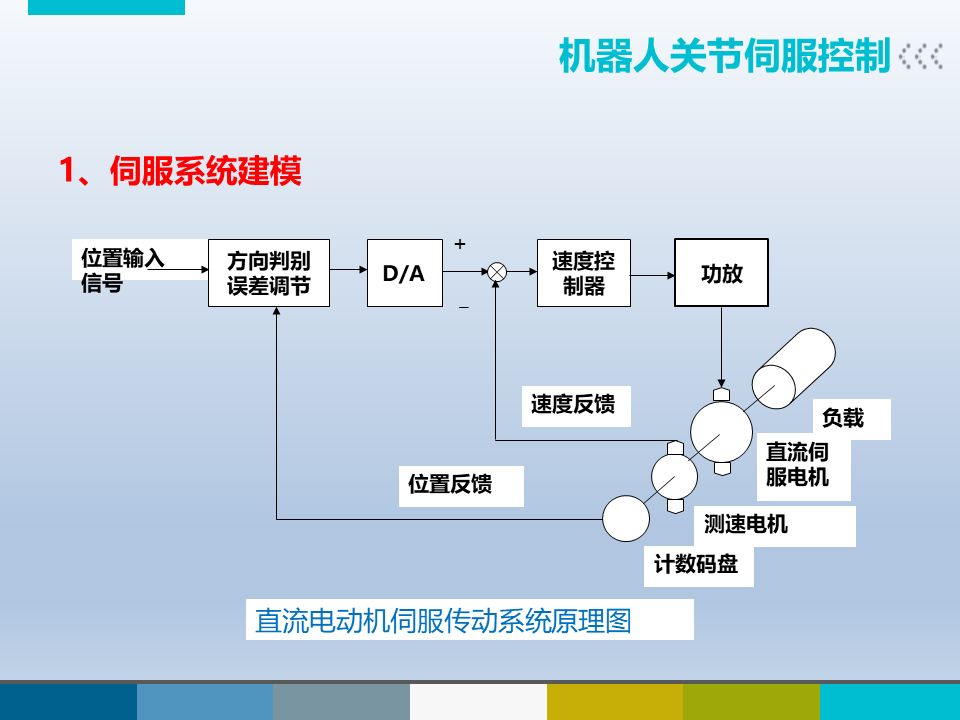 机器人关节伺服控制

1、伺服系统建模

位置输入信号

方向判别误差调节

D/A

+

−

速度控制器

功放

速度反馈

负载

直流伺服电机

位置反馈

测速电机

计数码盘

直流电动机伺服传动系统原理图